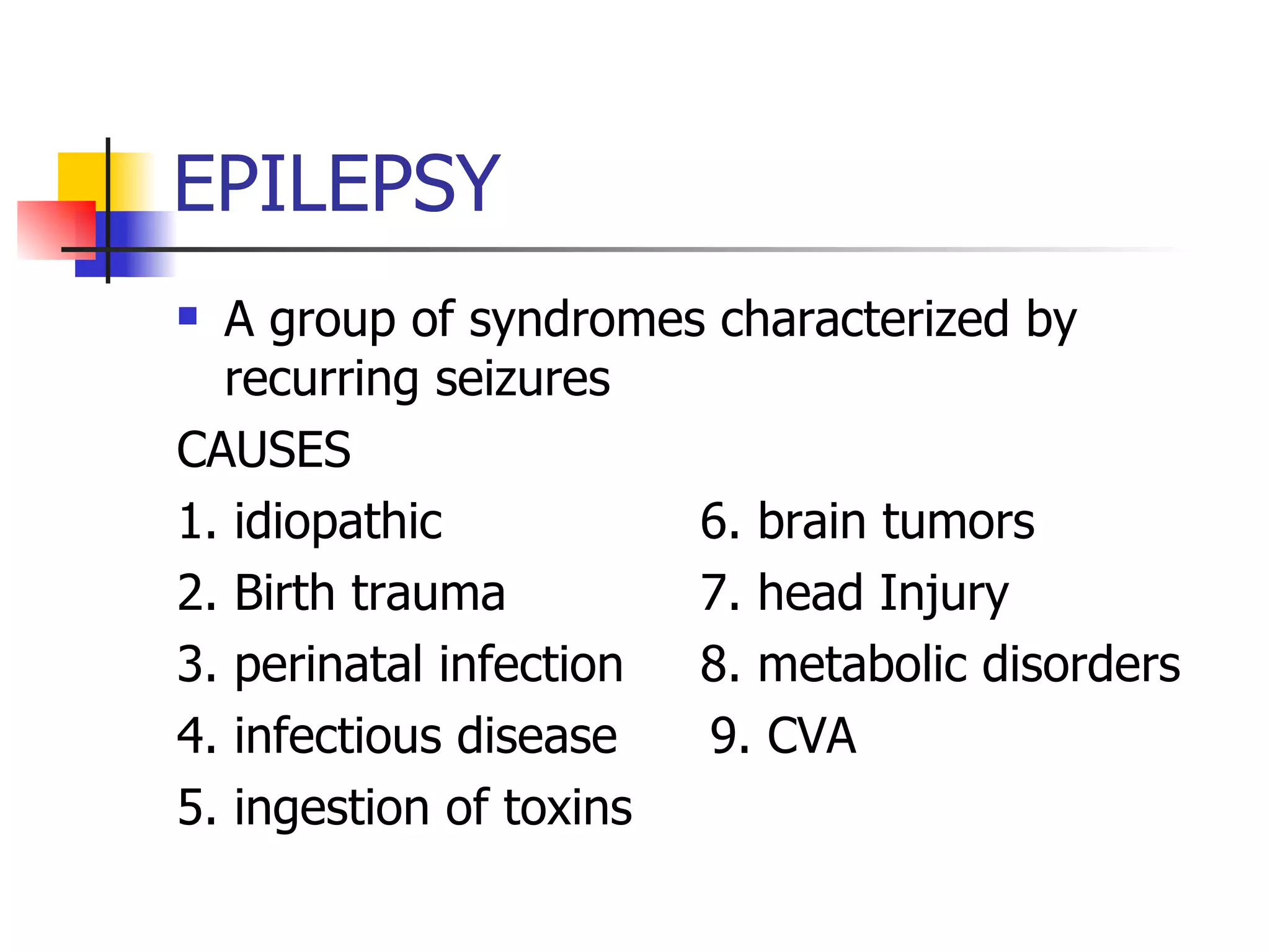 EPILEPSY

A group of syndromes characterized by recurring seizures

CAUSES

1. idiopathic
2. Birth trauma
3. perinatal infection
4. infectious disease
5. ingestion of toxins

6. brain tumors
7. head Injury
8. metabolic disorders
9. CVA